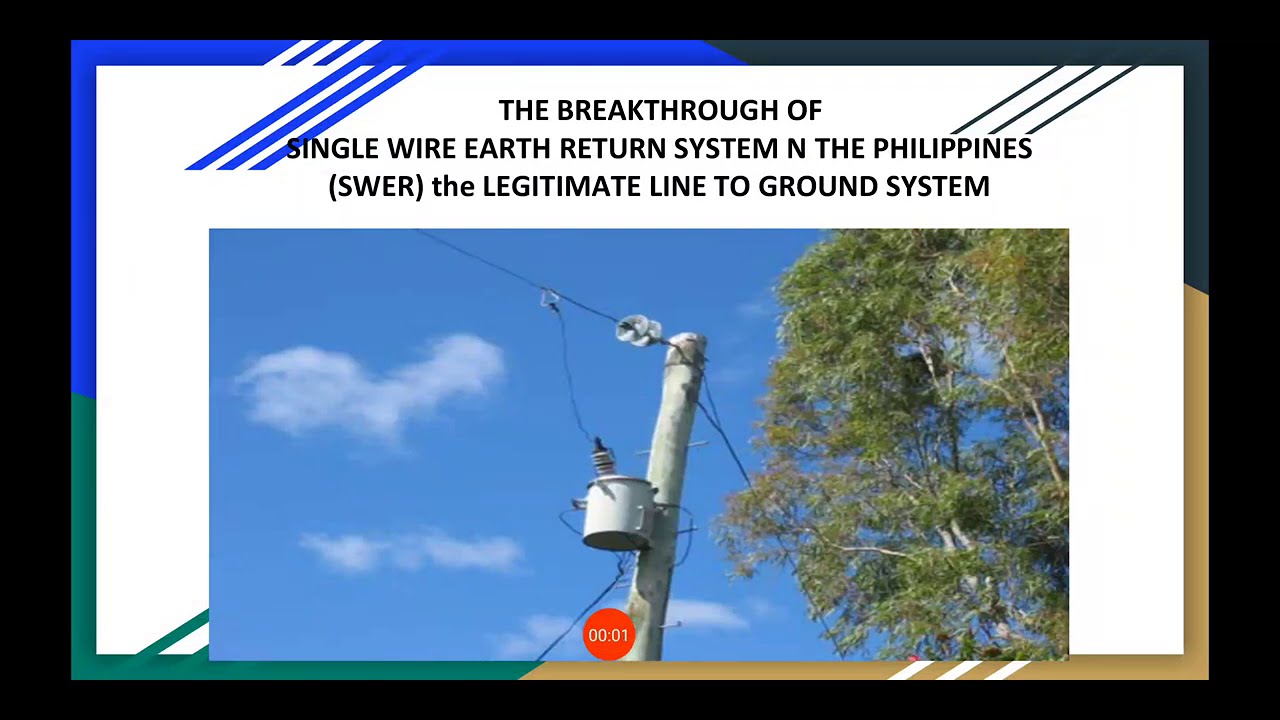 THE BREAKTHROUGH OF
SINGLE WIRE EARTH RETURN SYSTEM N THE PHILIPPINES
(SWER) the LEGITIMATE LINE TO GROUND SYSTEM

00:01